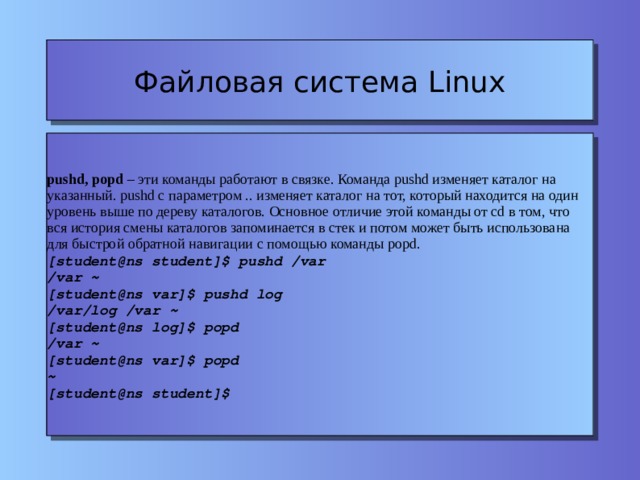 Файловая система Linux

pushd, popd – эти команды работают в связке. Команда pushd изменяет каталог на указанный. pushd с параметром .. изменяет каталог на тот, который находится на один уровень выше по дереву каталогов. Основное отличие этой команды от cd в том, что вся история смены каталогов запоминается в стек и потом может быть использована для быстрой обратной навигации с помощью команды popd.
[student@ns student]$ pushd /var
/var ~
[student@ns var]$ pushd log
/var/log /var ~
[student@ns log]$ popd
/var ~
[student@ns var]$ popd
~
[student@ns student]$